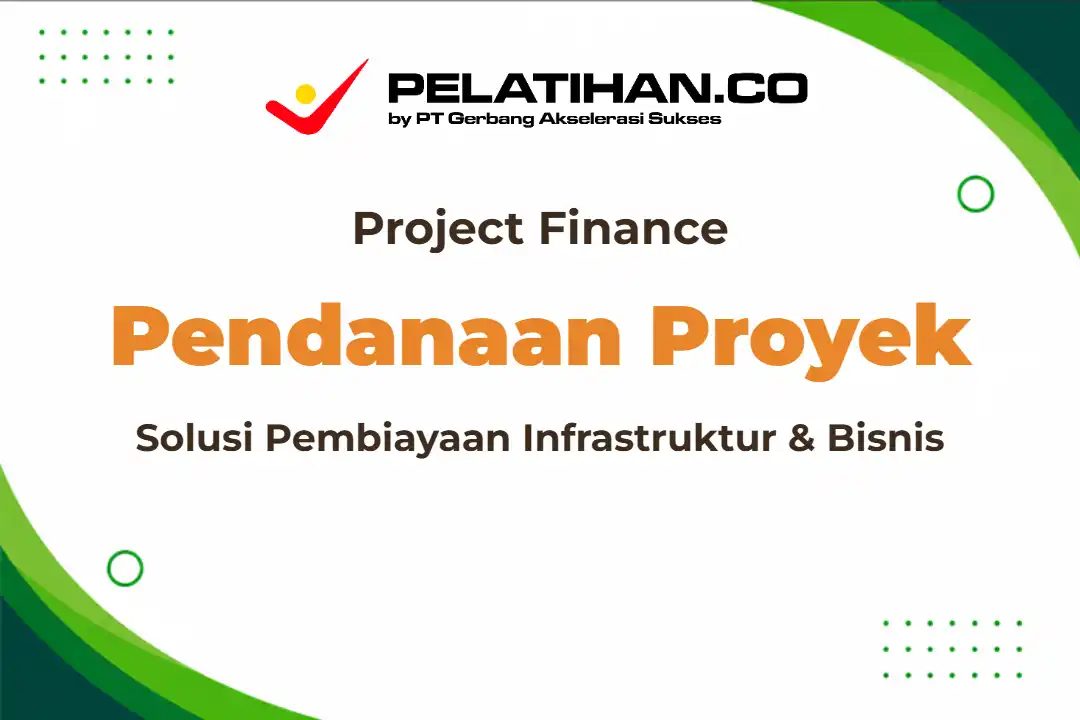 PELATIHAN.CO
by PT Gerbang Akselerasi Sukses

Project Finance

Pendanaan Proyek

Solusi Pembiayaan Infrastruktur & Bisnis